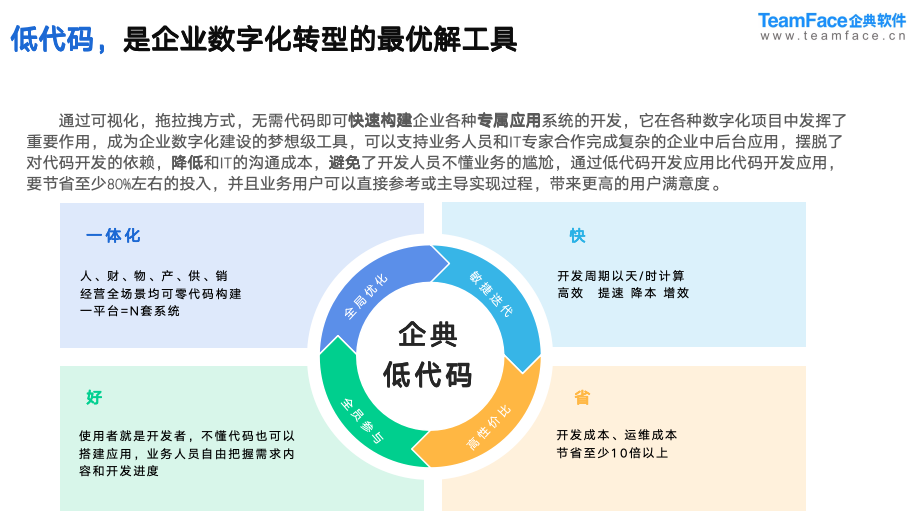 低代码，是企业数字化转型的最优解工具

TeamFace企典软件
www.teamface.cn

通过可视化，拖拉拽方式，无需代码即可快速构建企业各种专属应用系统的开发，它在各种数字化项目中发挥了重要作用，成为企业数字化建设的梦想级工具，可以支持业务人员和IT专家合作完成复杂的企业中后台应用，摆脱了对代码开发的依赖，降低和IT的沟通成本，避免了开发人员不懂业务的尴尬，通过低代码开发应用比代码开发应用，要节省至少80%左右的投入，并且业务用户可以直接参考或主导实现过程，带来更高的用户满意度。

一体化

人、财、物、产、供、销
经营全场景均可零代码构建
一平台=N套系统

快

开发周期以天/时计算
高效 提速 降本 增效

全局优化

敏捷迭代

企典
低代码

全员参与

高性价比

好

使用者就是开发者，不懂代码也可以搭建应用，业务人员自由把握需求内容和开发进度

省

开发成本、运维成本
节省至少10倍以上